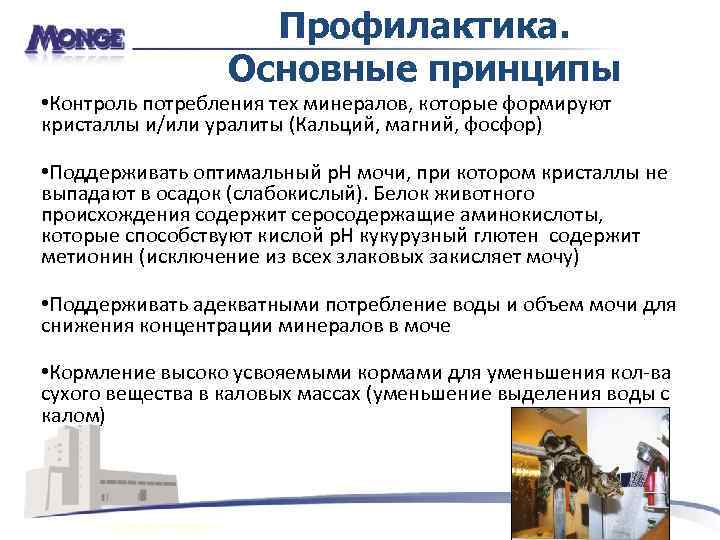 MONGE

Профилактика. Основные принципы

•Контроль потребления тех минералов, которые формируют кристаллы и/или уралиты (Кальций, магний, фосфор)

•Поддерживать оптимальный pH мочи, при котором кристаллы не выпадают в осадок (слабокислый). Белок животного происхождения содержит серосодержащие аминокислоты, которые способствуют кислой pH кукурузный глютен содержит метионин (исключение из всех злаковых закисляет мочу)

•Поддерживать адекватными потребление воды и объем мочи для снижения концентрации минералов в моче

•Кормление высоко усвояемыми кормами для уменьшения кол-ва сухого вещества в каловых массах (уменьшение выделения воды с калом)